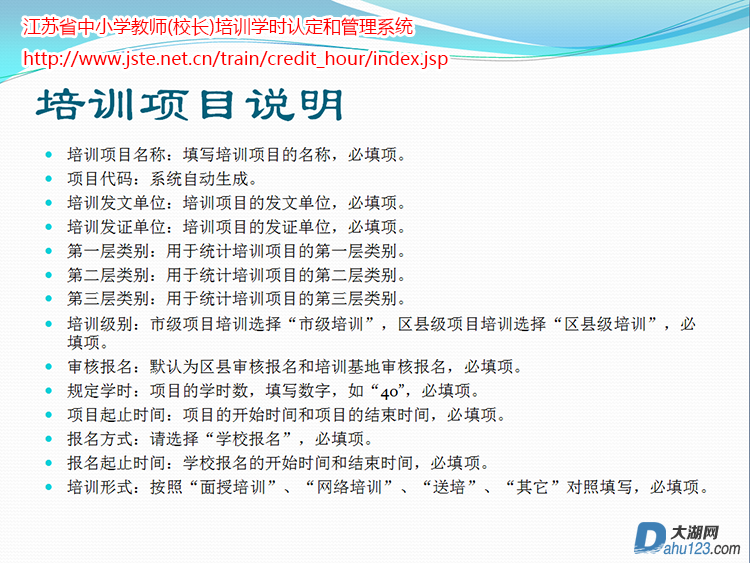 江苏省中小学教师(校长)培训学时认定和管理系统
http://www.jste.net.cn/train/credit_hour/index.jsp

培训项目说明

- 培训项目名称：填写培训项目的名称，必填项。
- 项目代码：系统自动生成。
- 培训发文单位：培训项目的发文单位，必填项。
- 培训发证单位：培训项目的发证单位，必填项。
- 第一层类别：用于统计培训项目的第一层类别。
- 第二层类别：用于统计培训项目的第二层类别。
- 第三层类别：用于统计培训项目的第三层类别。
- 培训级别：市级项目培训选择“市级培训”，区县级项目培训选择“区县级培训”，必填项。
- 审核报名：默认为区县审核报名和培训基地审核报名，必填项。
- 规定学时：项目的学时数，填写数字，如“40”，必填项。
- 项目起止时间：项目的开始时间和项目的结束时间，必填项。
- 报名方式：请选择“学校报名”，必填项。
- 报名起止时间：学校报名的开始时间和结束时间，必填项。
- 培训形式：按照“面授培训”、“网络培训”、“送培”、“其它”对照填写，必填项。

大湖网
Dahu123.com